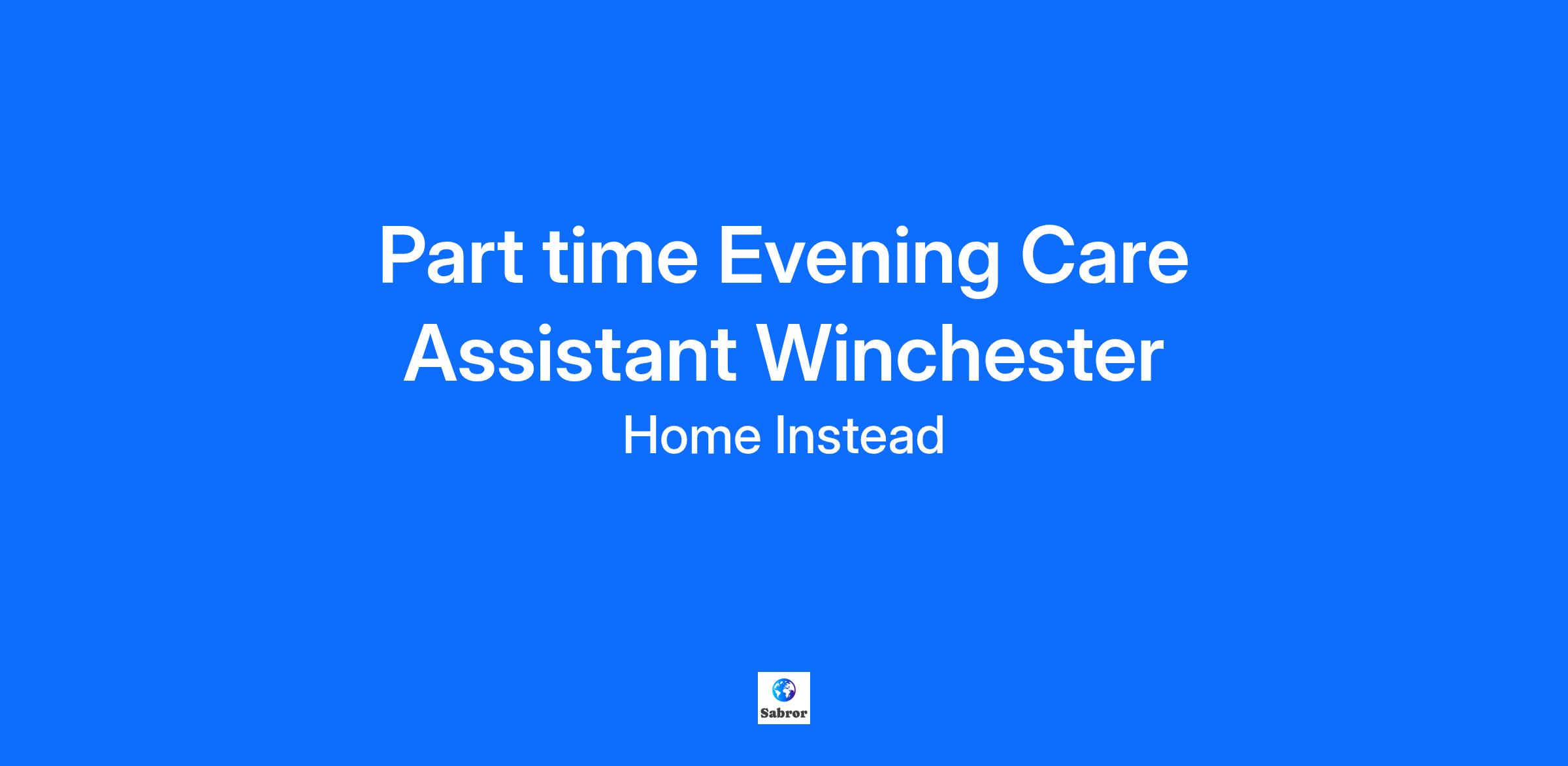 Part time Evening Care Assistant Winchester

Home Instead

Sabror